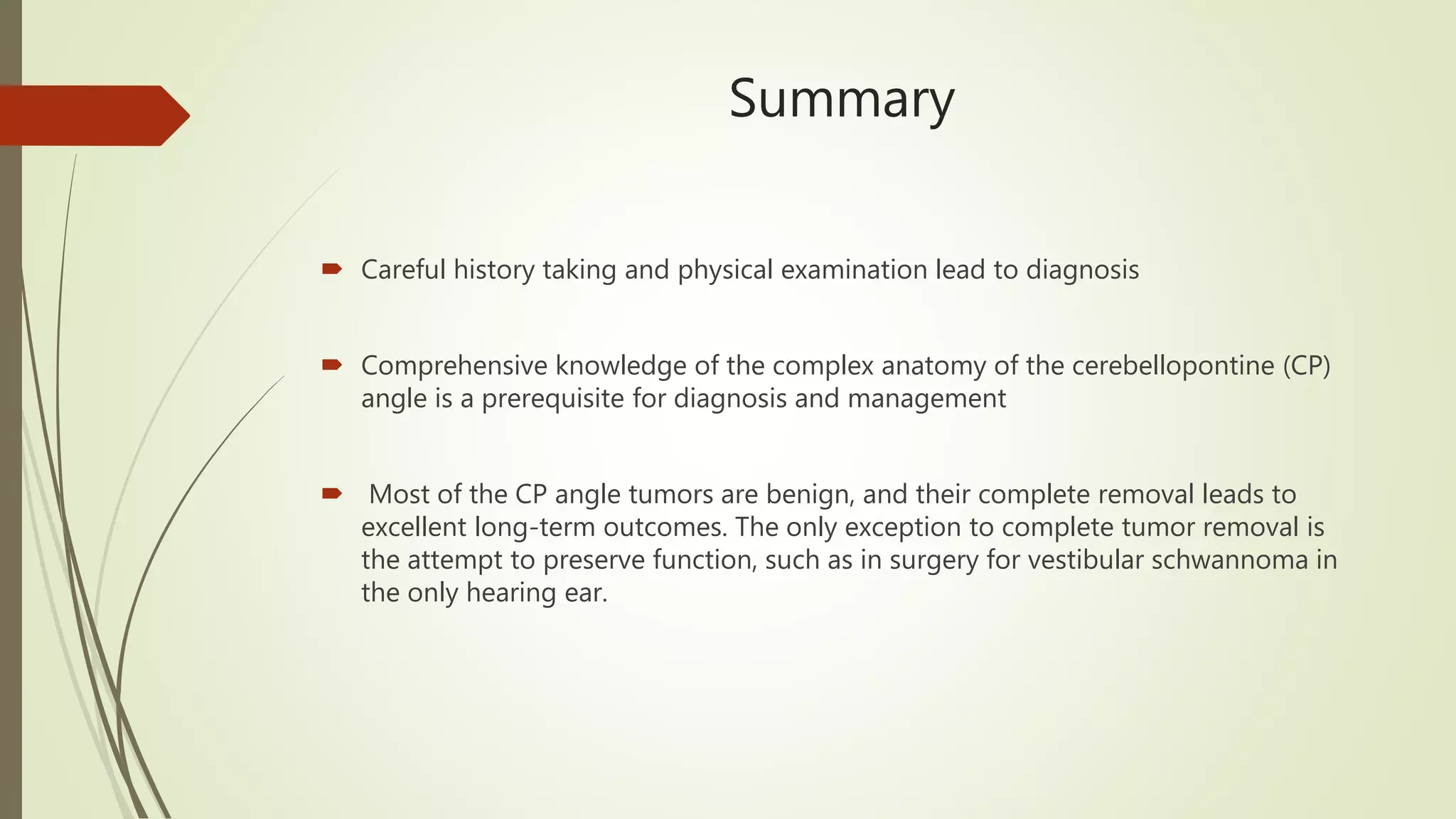 Summary

Careful history taking and physical examination lead to diagnosis

Comprehensive knowledge of the complex anatomy of the cerebellopontine (CP) angle is a prerequisite for diagnosis and management

Most of the CP angle tumors are benign, and their complete removal leads to excellent long-term outcomes. The only exception to complete tumor removal is the attempt to preserve function, such as in surgery for vestibular schwannoma in the only hearing ear.